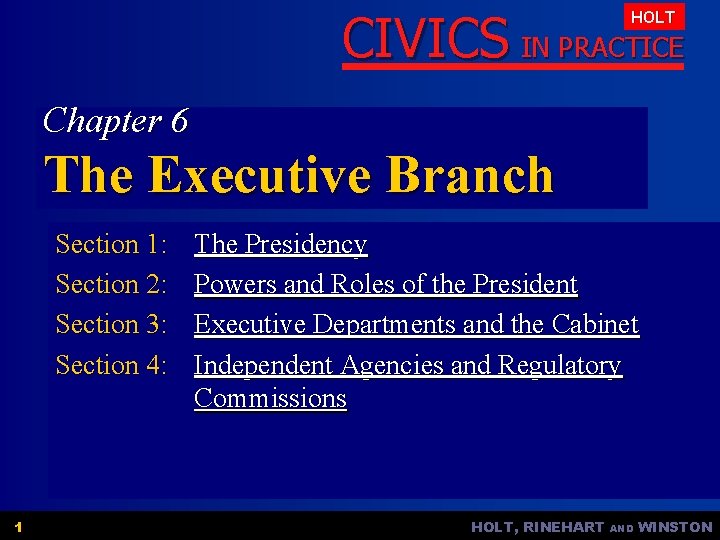 HOLT
CIVICS IN PRACTICE

Chapter 6
The Executive Branch

Section 1: The Presidency
Section 2: Powers and Roles of the President
Section 3: Executive Departments and the Cabinet
Section 4: Independent Agencies and Regulatory Commissions

1
HOLT, RINEHART AND WINSTON